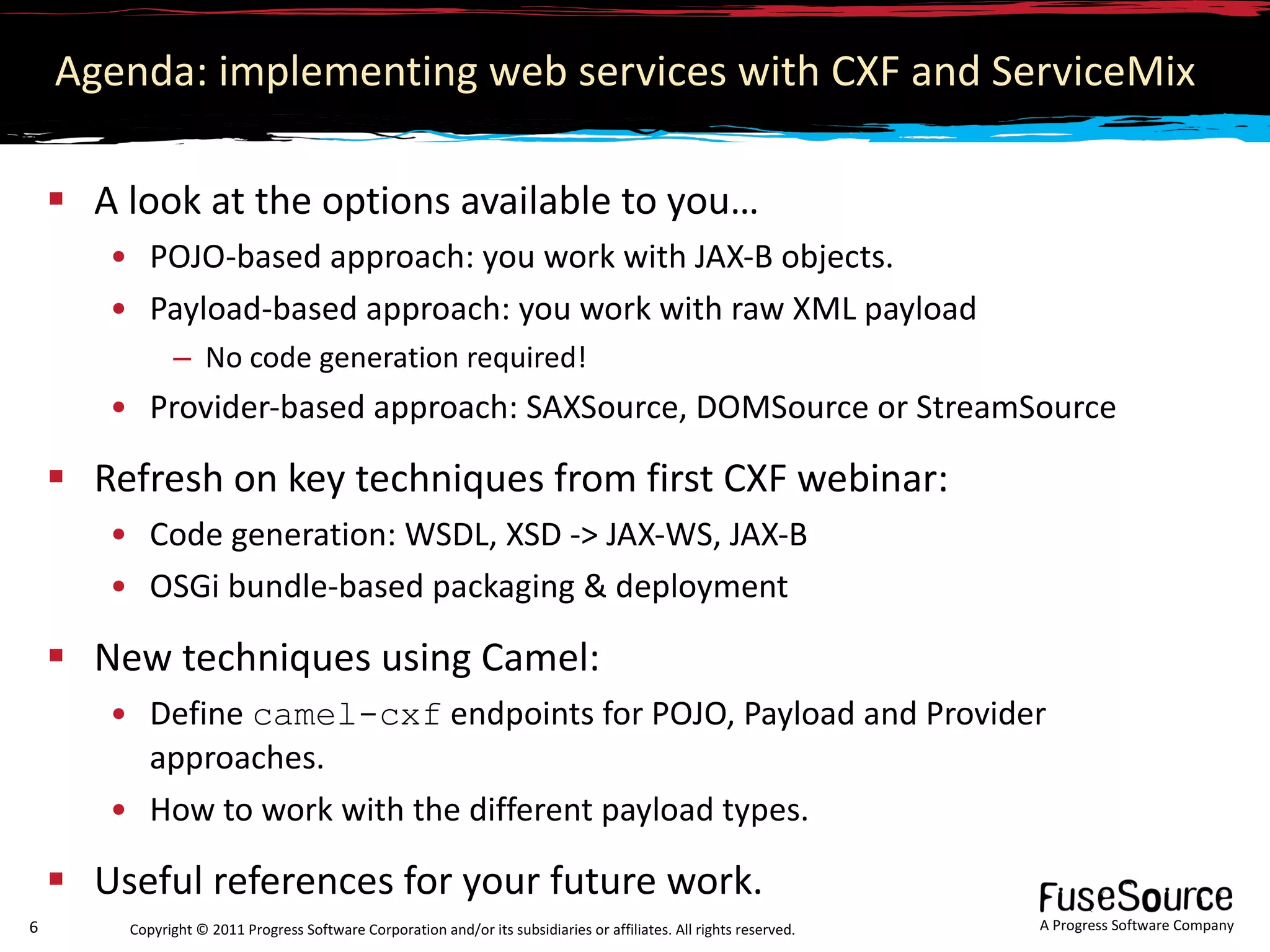 Agenda: implementing web services with CXF and ServiceMix

▪ A look at the options available to you…
• POJO-based approach: you work with JAX-B objects.
• Payload-based approach: you work with raw XML payload
– No code generation required!
• Provider-based approach: SAXSource, DOMSource or StreamSource

▪ Refresh on key techniques from first CXF webinar:
• Code generation: WSDL, XSD -> JAX-WS, JAX-B
• OSGi bundle-based packaging & deployment

▪ New techniques using Camel:
• Define camel-cxf endpoints for POJO, Payload and Provider approaches.
• How to work with the different payload types.

▪ Useful references for your future work.

6

Copyright © 2011 Progress Software Corporation and/or its subsidiaries or affiliates. All rights reserved.

FuseSource
A Progress Software Company